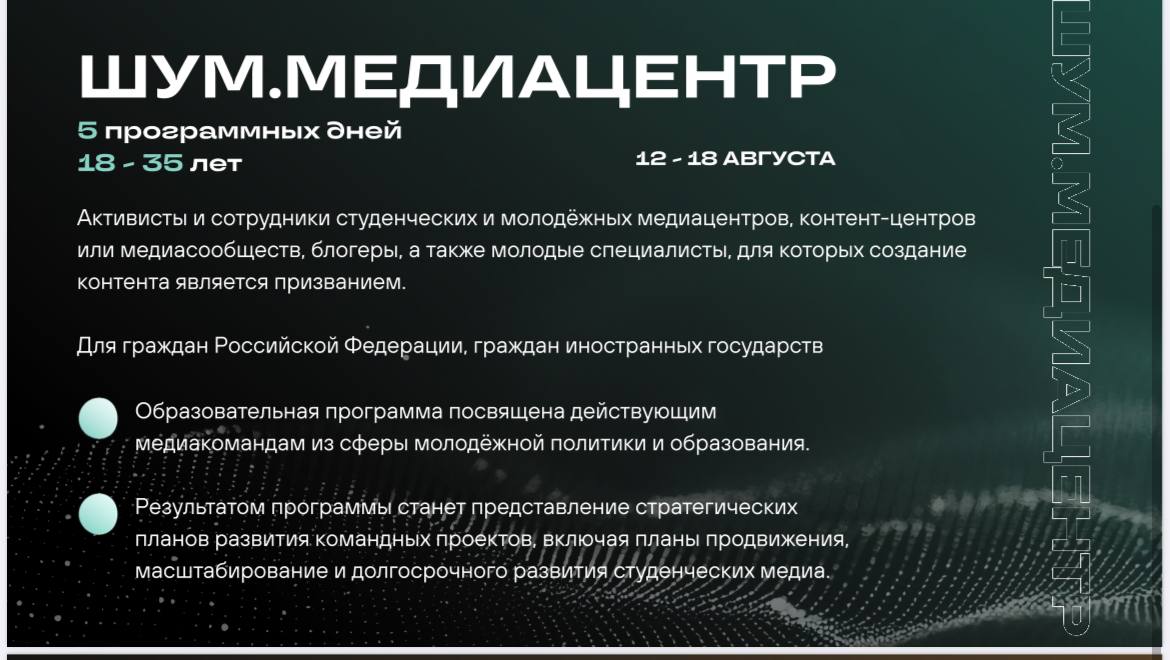 ШУМ.МЕДИАЦЕНТР

5 программных дней
18 - 35 лет

12 - 18 АВГУСТА

Активисты и сотрудники студенческих и молодёжных медиацентров, контент-центров или медиасообществ, блогеры, а также молодые специалисты, для которых создание контента является призванием.

Для граждан Российской Федерации, граждан иностранных государств

Образовательная программа посвящена действующим медиакомандам из сферы молодёжной политики и образования.

Результатом программы станет представление стратегических планов развития командных проектов, включая планы продвижения, масштабирование и долгосрочного развития студенческих медиа.

ШУМ.МЕДИАЦЕНТР